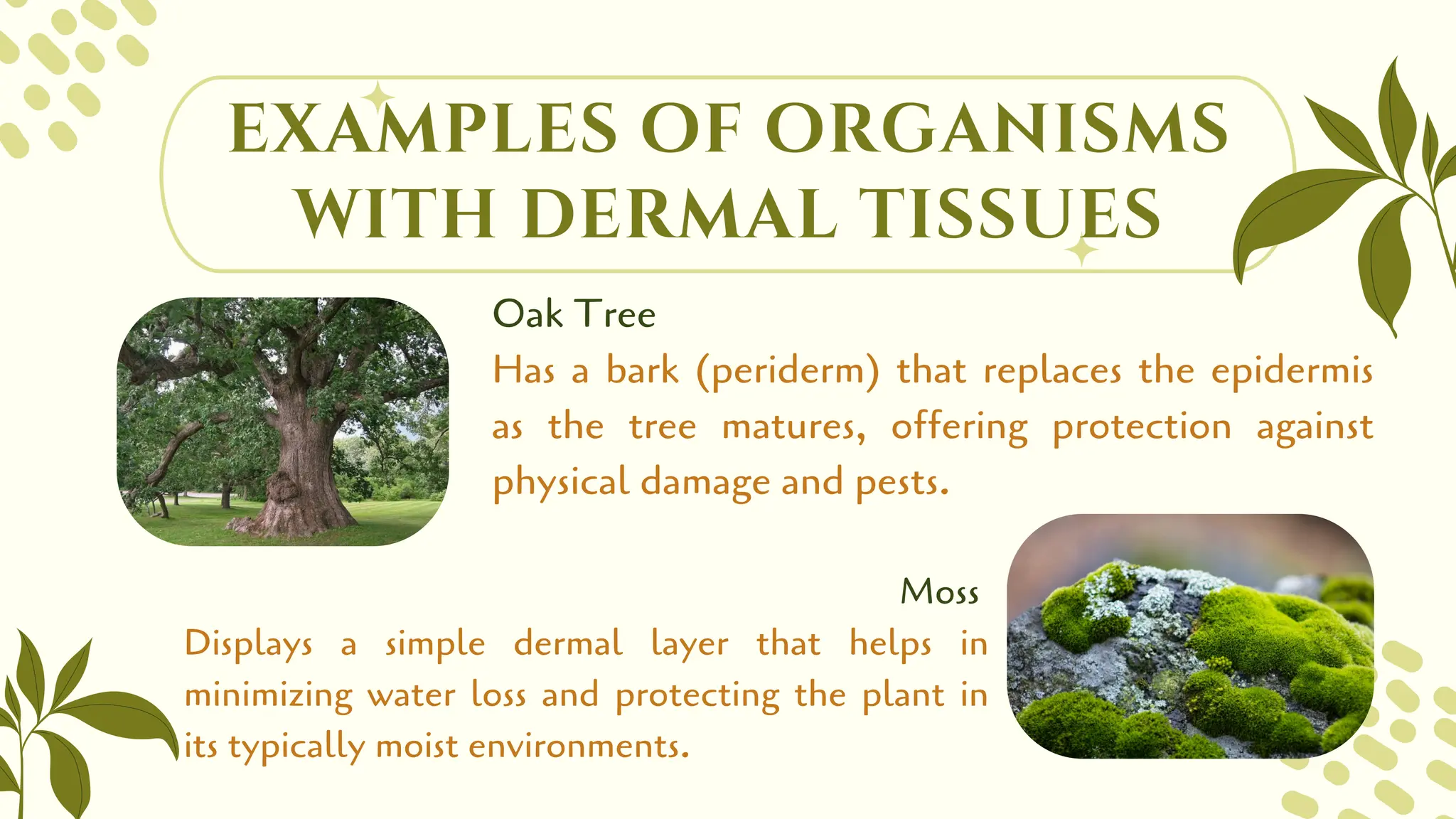 EXAMPLES OF ORGANISMS WITH DERMAL TISSUES

Oak Tree

Has a bark (periderm) that replaces the epidermis as the tree matures, offering protection against physical damage and pests.

Moss

Displays a simple dermal layer that helps in minimizing water loss and protecting the plant in its typically moist environments.